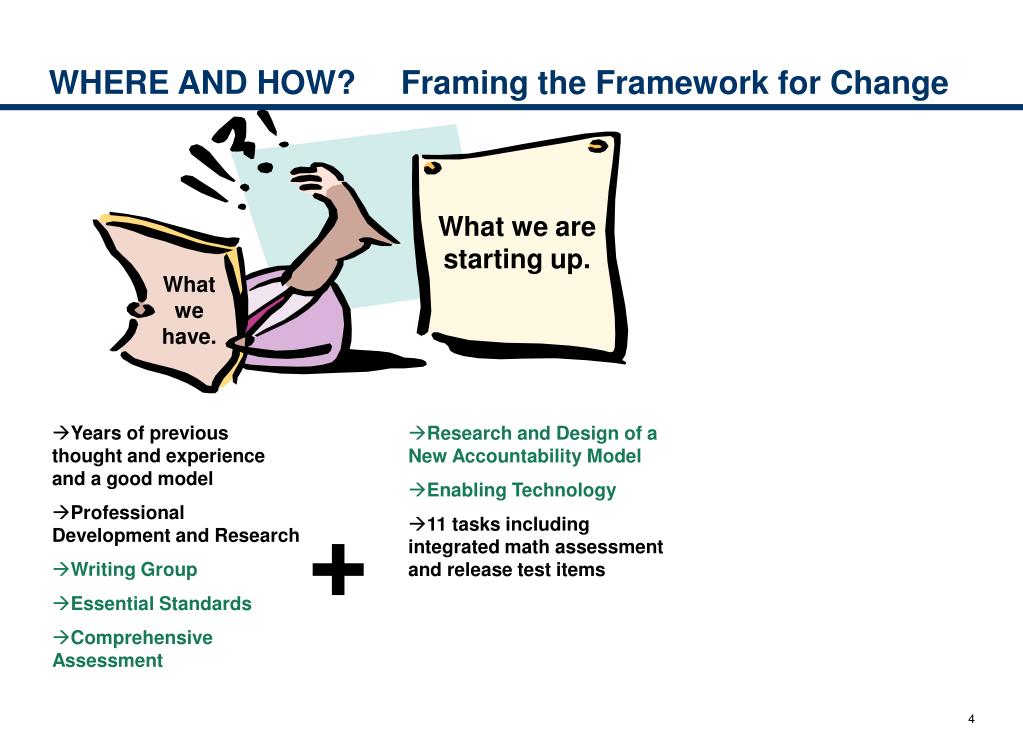 WHERE AND HOW? Framing the Framework for Change

!?!

What we have.

What we are starting up.

→Years of previous thought and experience and a good model

→Professional Development and Research

→Writing Group

→Essential Standards

→Comprehensive Assessment

+

→Research and Design of a New Accountability Model

→Enabling Technology

→11 tasks including integrated math assessment and release test items

4